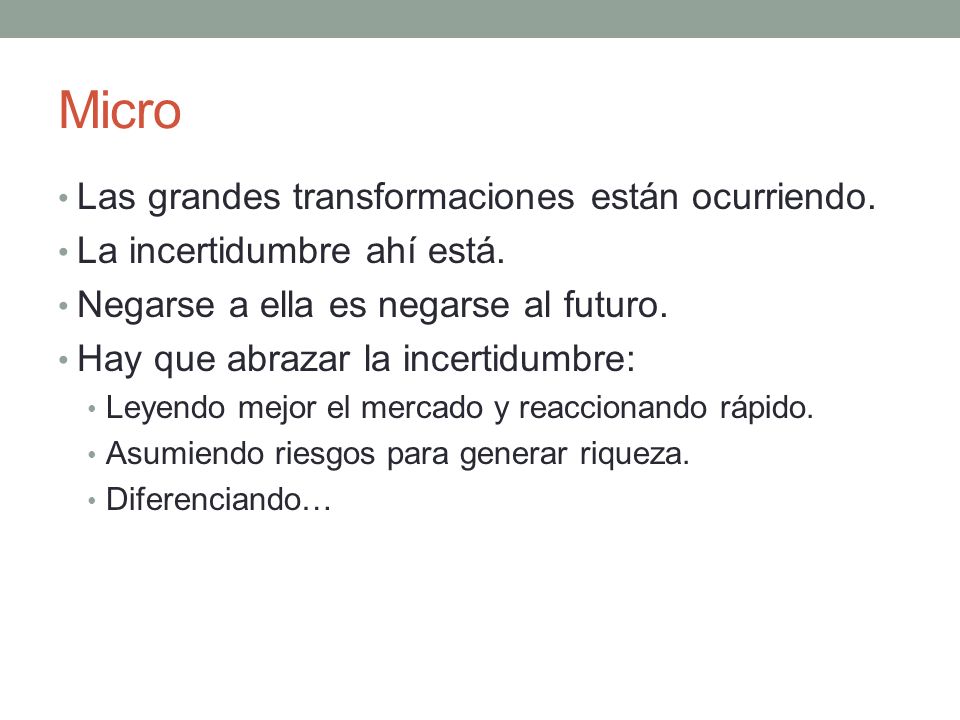 Micro

• Las grandes transformaciones están ocurriendo.
• La incertidumbre ahí está.
• Negarse a ella es negarse al futuro.
• Hay que abrazar la incertidumbre:
  • Leyendo mejor el mercado y reaccionando rápido.
  • Asumiendo riesgos para generar riqueza.
  • Diferenciando…